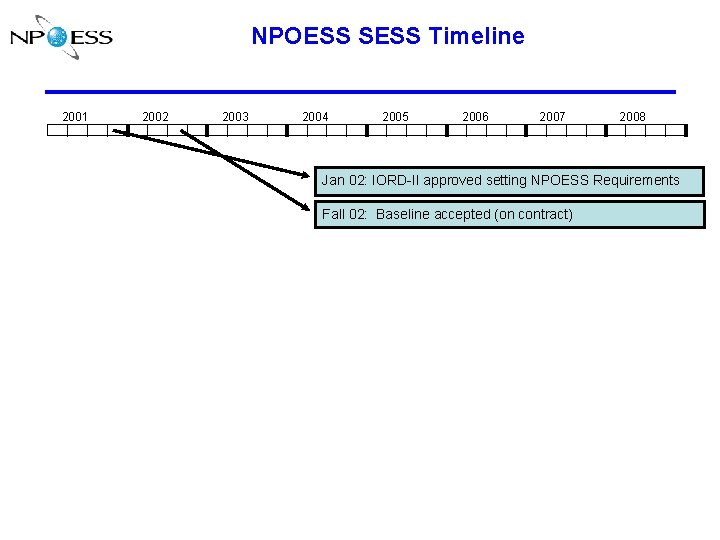 NPOESS

NPOESS SESS Timeline

2001 2002 2003 2004 2005 2006 2007 2008

Jan 02: IORD-II approved setting NPOESS Requirements

Fall 02: Baseline accepted (on contract)